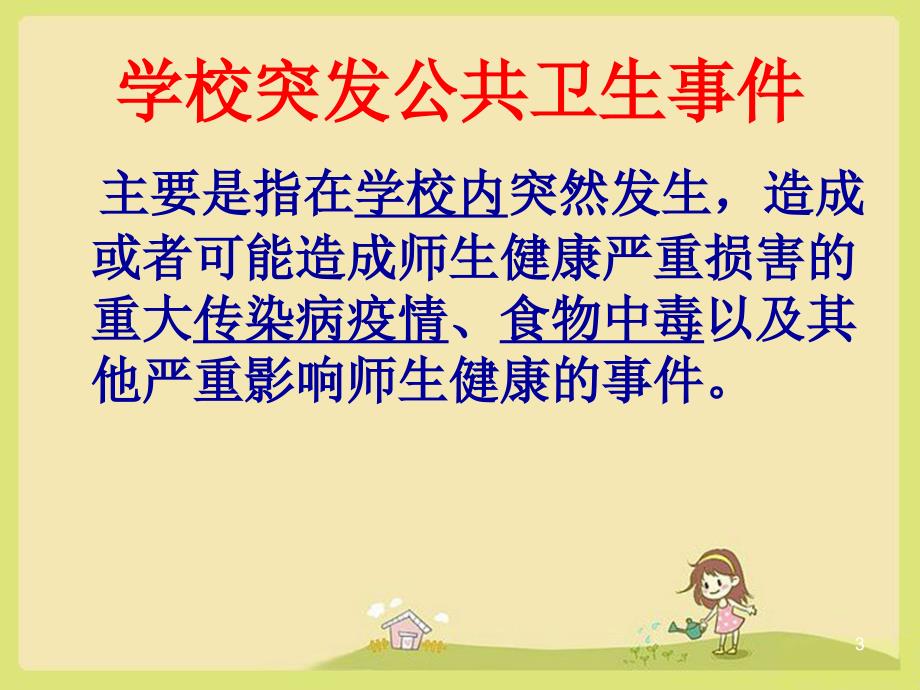 学校突发公共卫生事件

主要是指在学校内突然发生，造成或者可能造成师生健康严重损害的重大传染病疫情、食物中毒以及其他严重影响师生健康的事件。

3